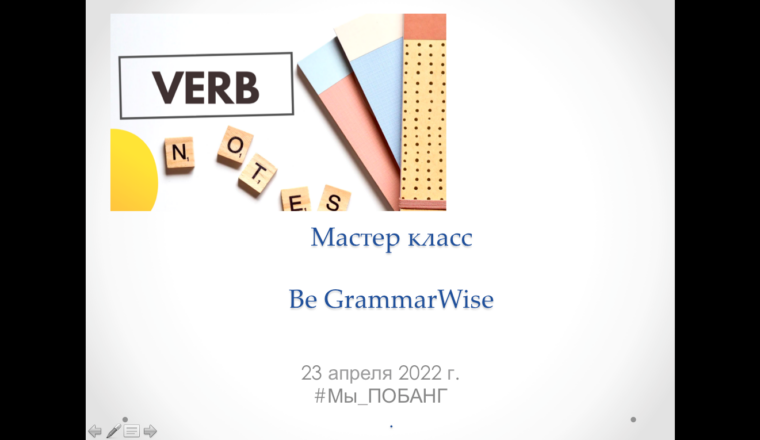 VERB

N O T E S

Мастер класс

Be GrammarWise

23 апреля 2022 г.
#Мы_ПОБАНГ